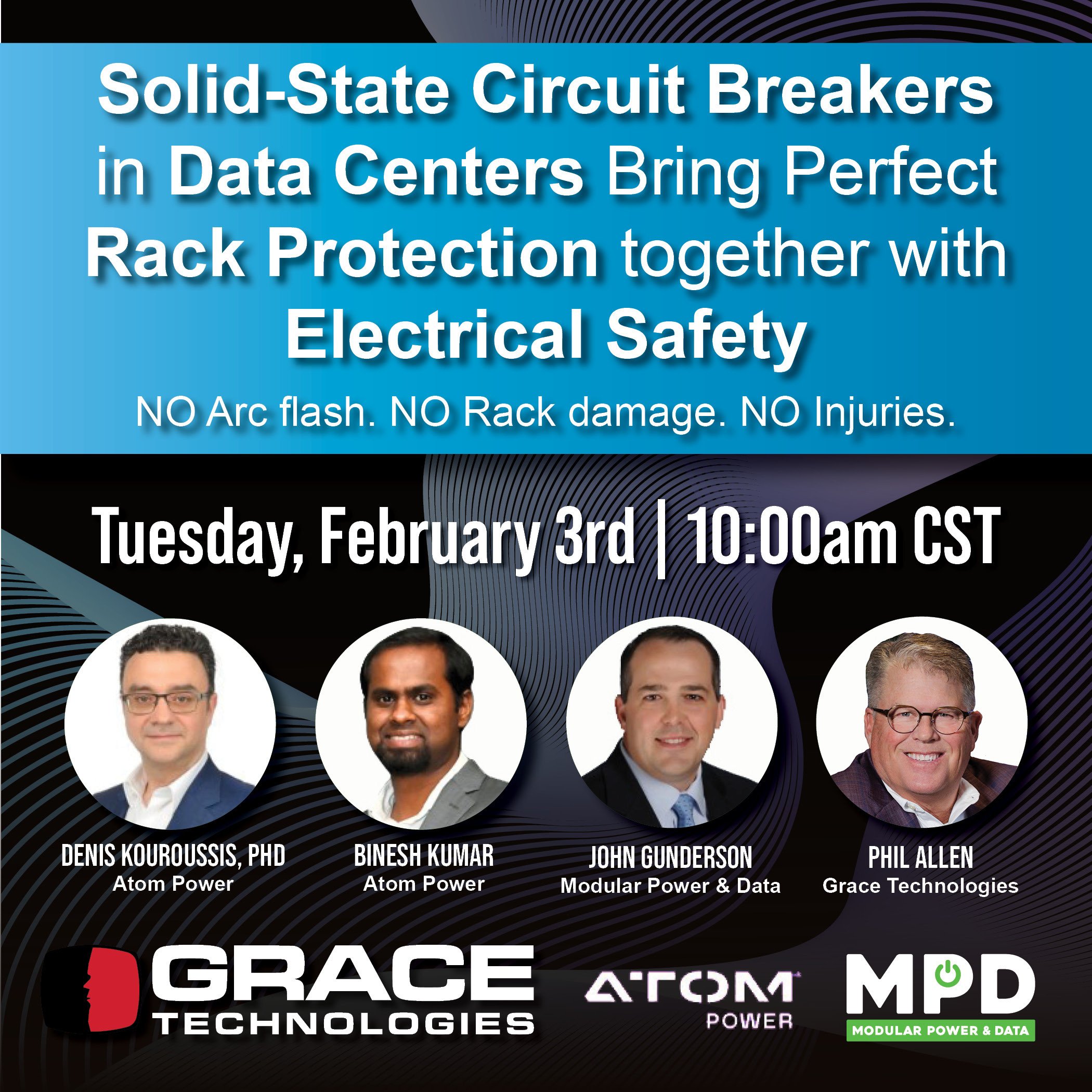 Solid-State Circuit Breakers in Data Centers Bring Perfect Rack Protection together with Electrical Safety

NO Arc flash. NO Rack damage. NO Injuries.

Tuesday, February 3rd | 10:00am CST

DENIS KOUROUSSIS, PHD
Atom Power

BINESH KUMAR
Atom Power

JOHN GUNDERSON
Modular Power & Data

PHIL ALLEN
Grace Technologies

GRACE TECHNOLOGIES

ATOM POWER

MPD
MODULAR POWER & DATA